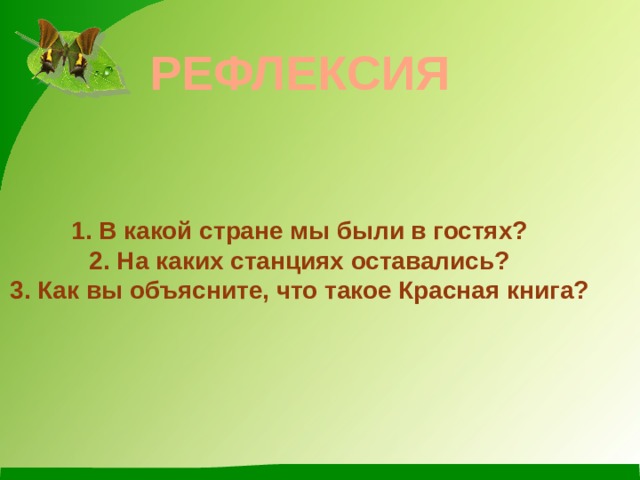 РЕФЛЕКСИЯ

1. В какой стране мы были в гостях?
2. На каких станциях оставались?
3. Как вы объясните, что такое Красная книга?